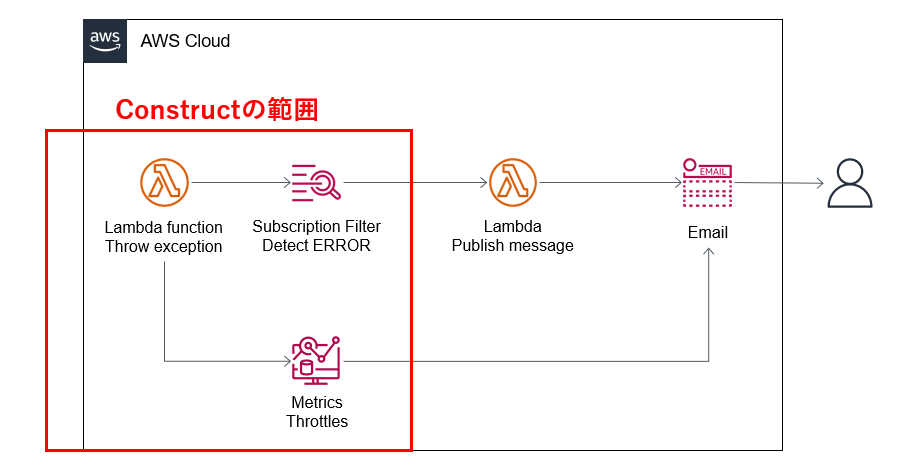 aws

AWS Cloud

Constructの範囲

Lambda function
Throw exception

Subscription Filter
Detect ERROR

Lambda
Publish message

EMAIL

Email

Metrics
Throttles